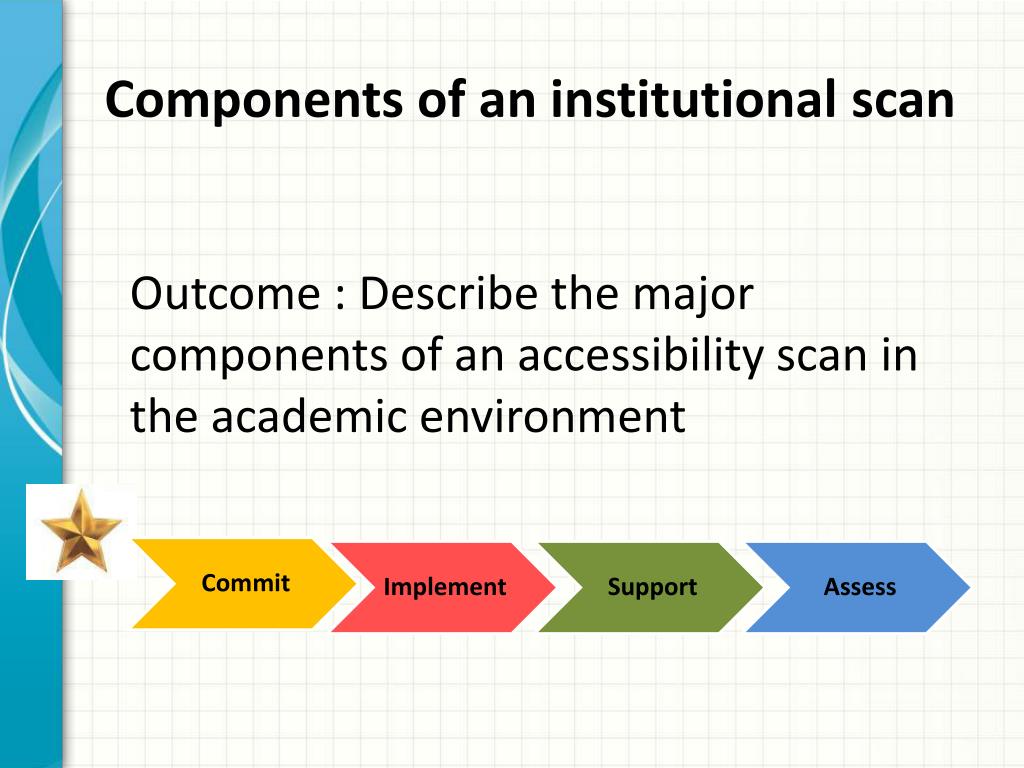 Components of an institutional scan

Outcome : Describe the major components of an accessibility scan in the academic environment

Commit

Implement

Support

Assess